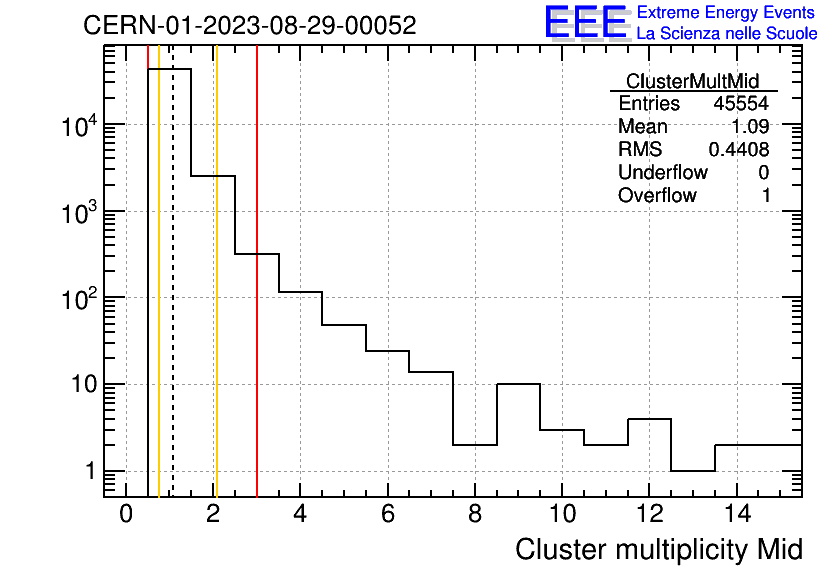 CERN-01-2023-08-29-00052

EEE Extreme Energy Events
La Scienza nelle Scuole

| ClusterMultMid | |
|---|---|
| Entries | 45554 |
| Mean | 1.09 |
| RMS | 0.4408 |
| Underflow | 0 |
| Overflow | 1 |

$10^4$
$10^3$
$10^2$
10
1

0 2 4 6 8 10 12 14

Cluster multiplicity Mid